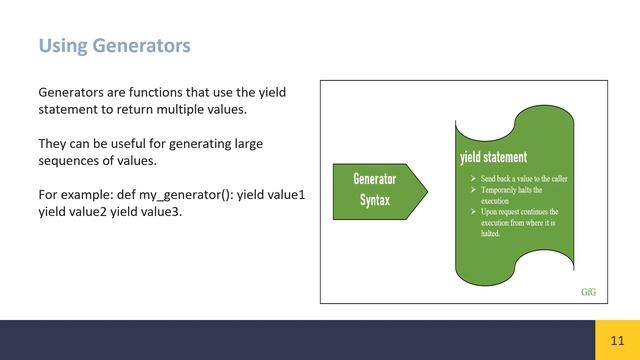 Using Generators

Generators are functions that use the yield statement to return multiple values.

They can be useful for generating large sequences of values.

For example: def my_generator(): yield value1 yield value2 yield value3.

Generator Syntax

yield statement

➢ Send back a value to the caller
➢ Temporarily halts the execution
➢ Upon request continues the execution from where it is halted.

GfG

11